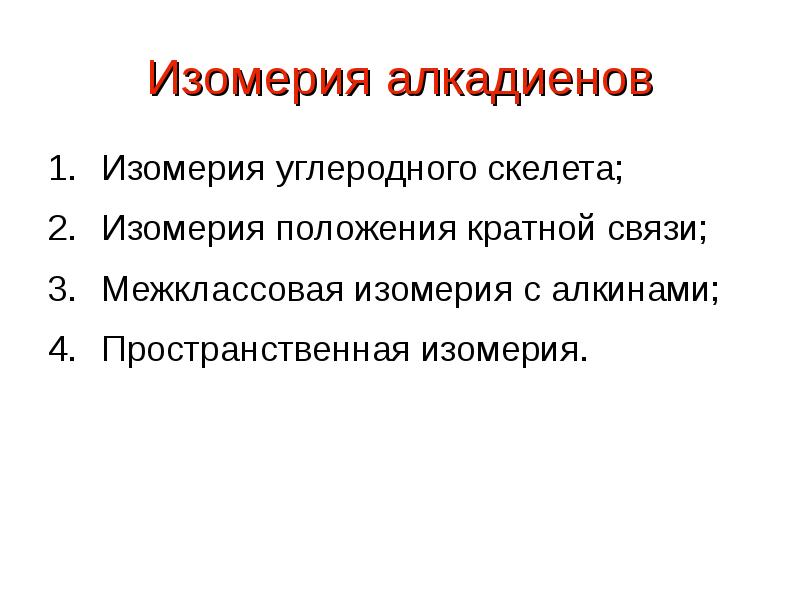 Изомерия алкадиенов

1. Изомерия углеродного скелета;
2. Изомерия положения кратной связи;
3. Межклассовая изомерия с алкинами;
4. Пространственная изомерия.